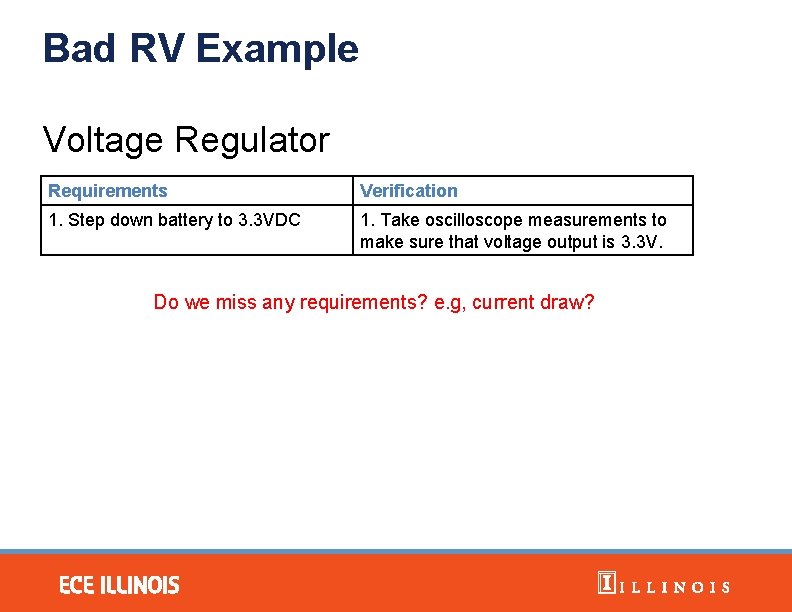 Bad RV Example

Voltage Regulator

| Requirements | Verification |
|---|---|
| 1. Step down battery to 3.3VDC | 1. Take oscilloscope measurements to make sure that voltage output is 3.3V. |

Do we miss any requirements? e.g, current draw?

ECE ILLINOIS

I ILLINOIS